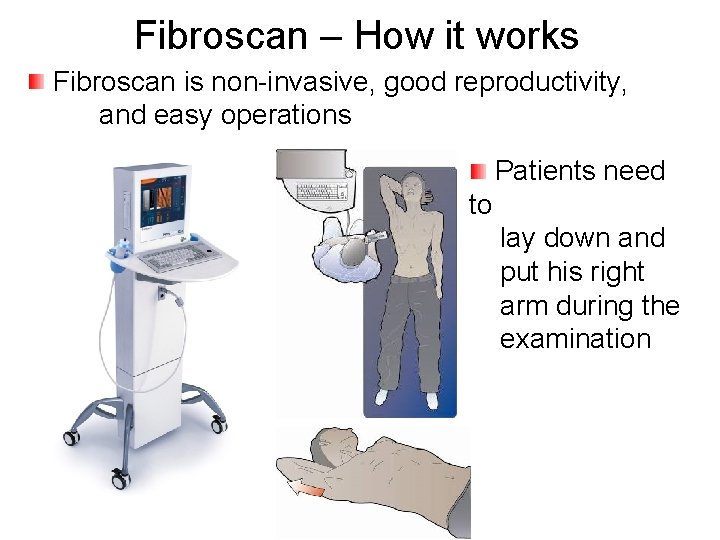 Fibroscan – How it works

Fibroscan is non-invasive, good reproductivity, and easy operations

Patients need to lay down and put his right arm during the examination